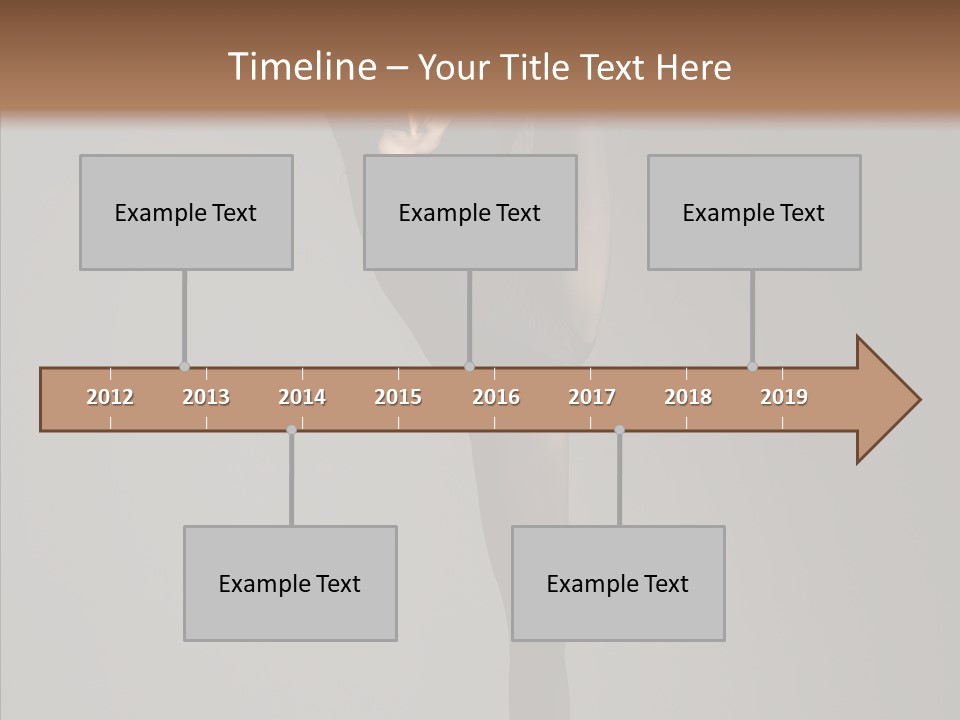 Timeline – Your Title Text Here

Example Text

Example Text

Example Text

2012 2013 2014 2015 2016 2017 2018 2019

Example Text

Example Text